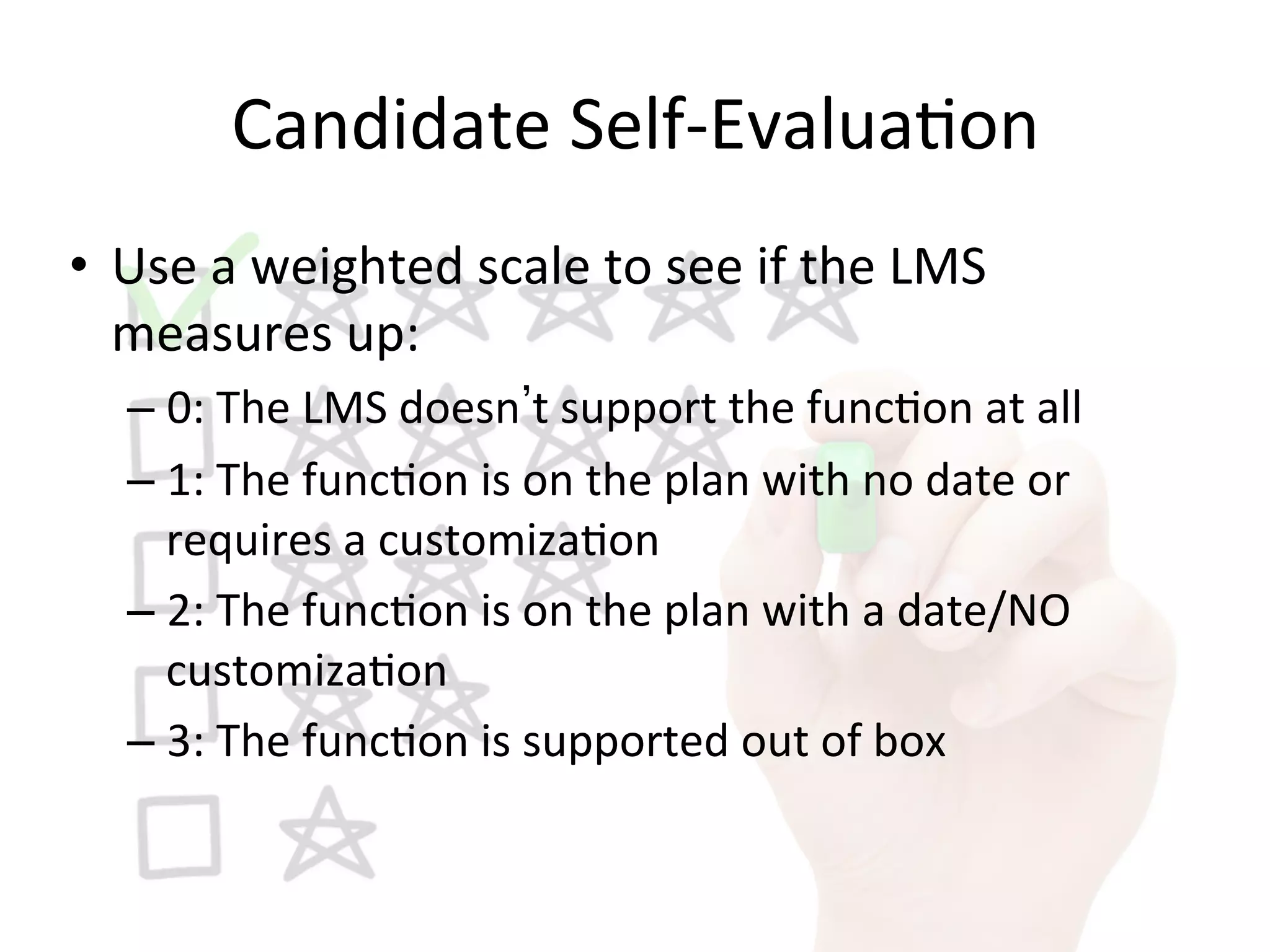 Candidate Self-Evaluation

• Use a weighted scale to see if the LMS measures up:
– 0: The LMS doesn't support the function at all
– 1: The function is on the plan with no date or requires a customization
– 2: The function is on the plan with a date/NO customization
– 3: The function is supported out of box